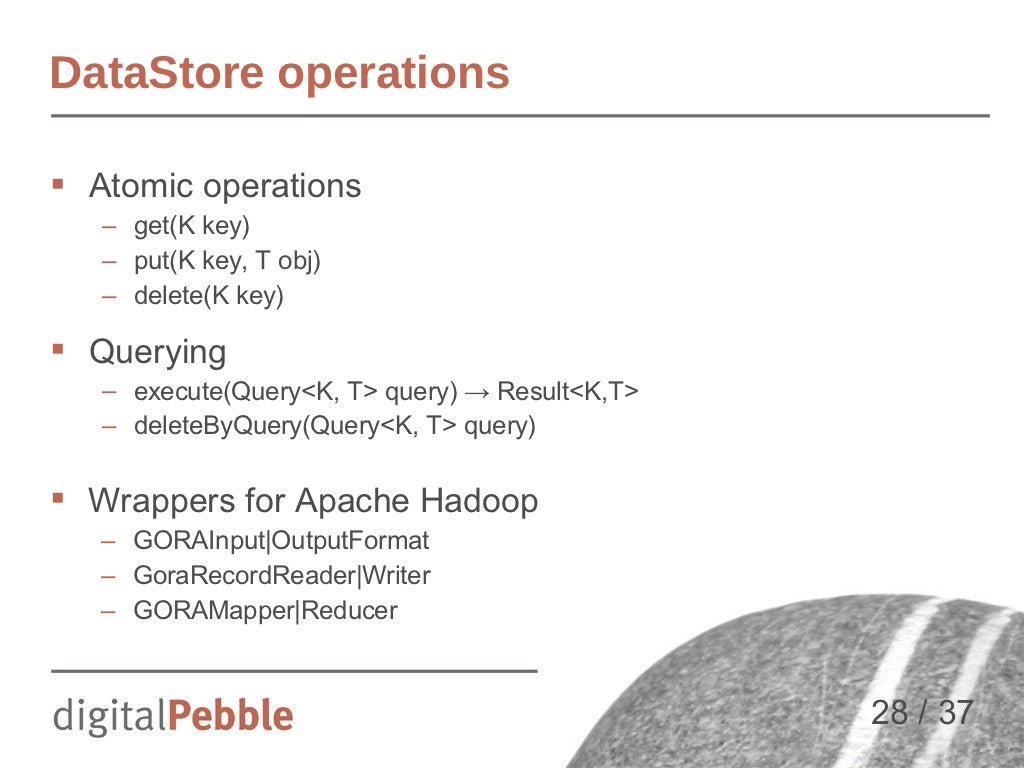 DataStore operations

▪ Atomic operations
– get(K key)
– put(K key, T obj)
– delete(K key)

▪ Querying
– execute(Query<K, T> query) → Result<K,T>
– deleteByQuery(Query<K, T> query)

▪ Wrappers for Apache Hadoop
– GORAInput|OutputFormat
– GoraRecordReader|Writer
– GORAMapper|Reducer

digitalPebble

28 / 37